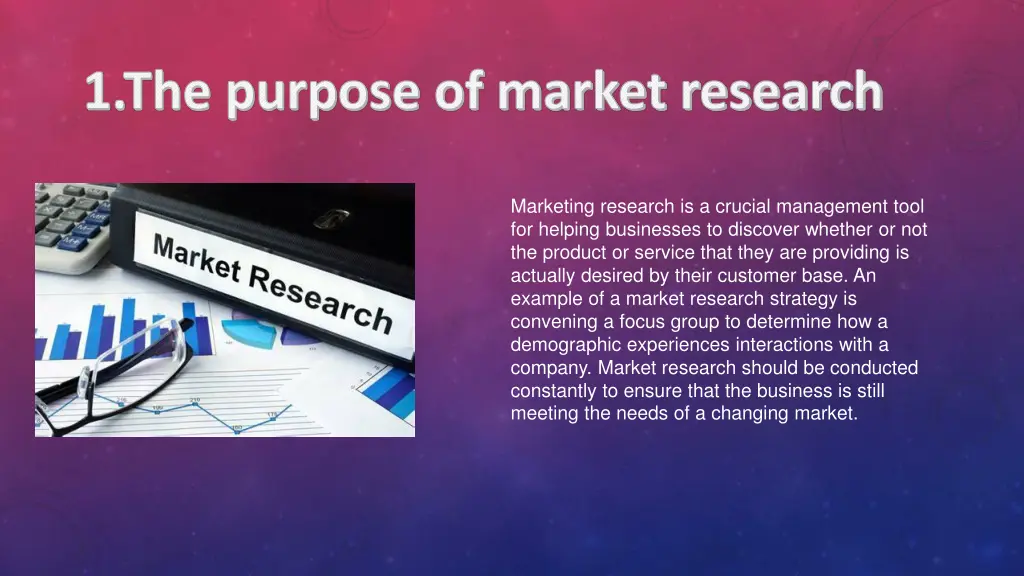 1.The purpose of market research

Market Research

Marketing research is a crucial management tool for helping businesses to discover whether or not the product or service that they are providing is actually desired by their customer base. An example of a market research strategy is convening a focus group to determine how a demographic experiences interactions with a company. Market research should be conducted constantly to ensure that the business is still meeting the needs of a changing market.